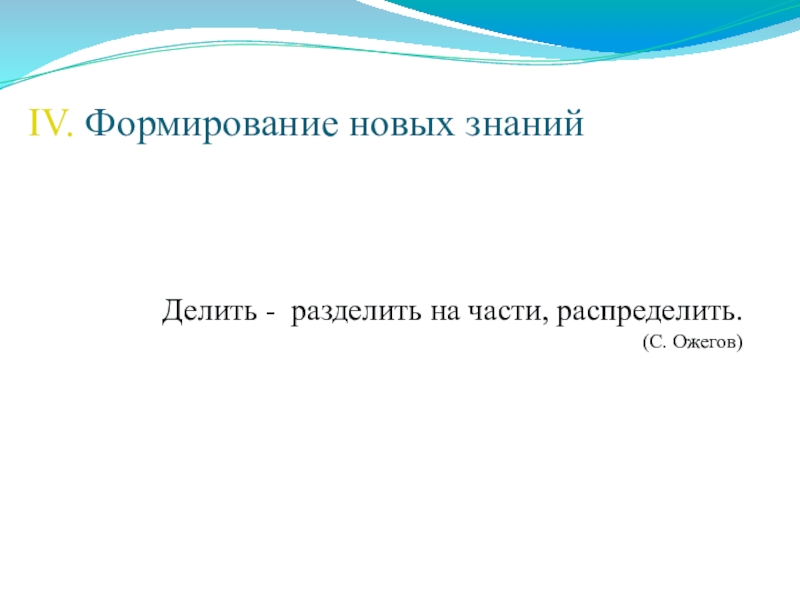 IV. Формирование новых знаний

Делить - разделить на части, распределить.
(С. Ожегов)